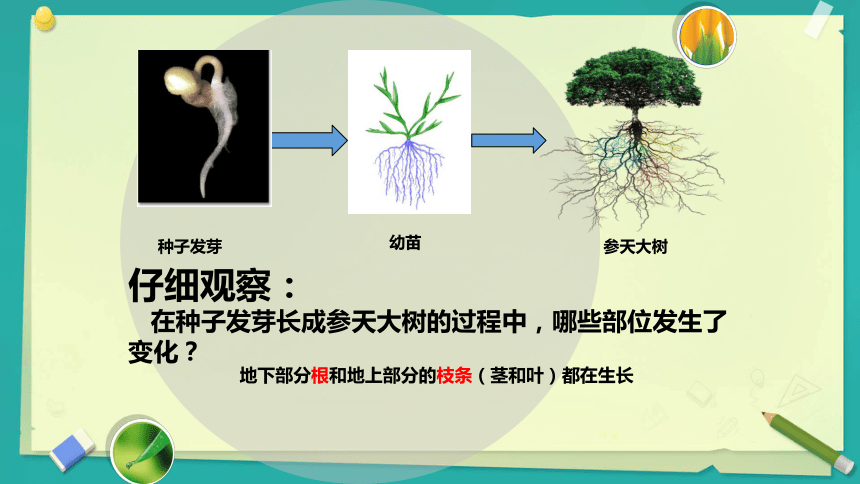 种子发芽

幼苗

参天大树

仔细观察：

在种子发芽长成参天大树的过程中，哪些部位发生了变化？

地下部分根和地上部分的枝条（茎和叶）都在生长